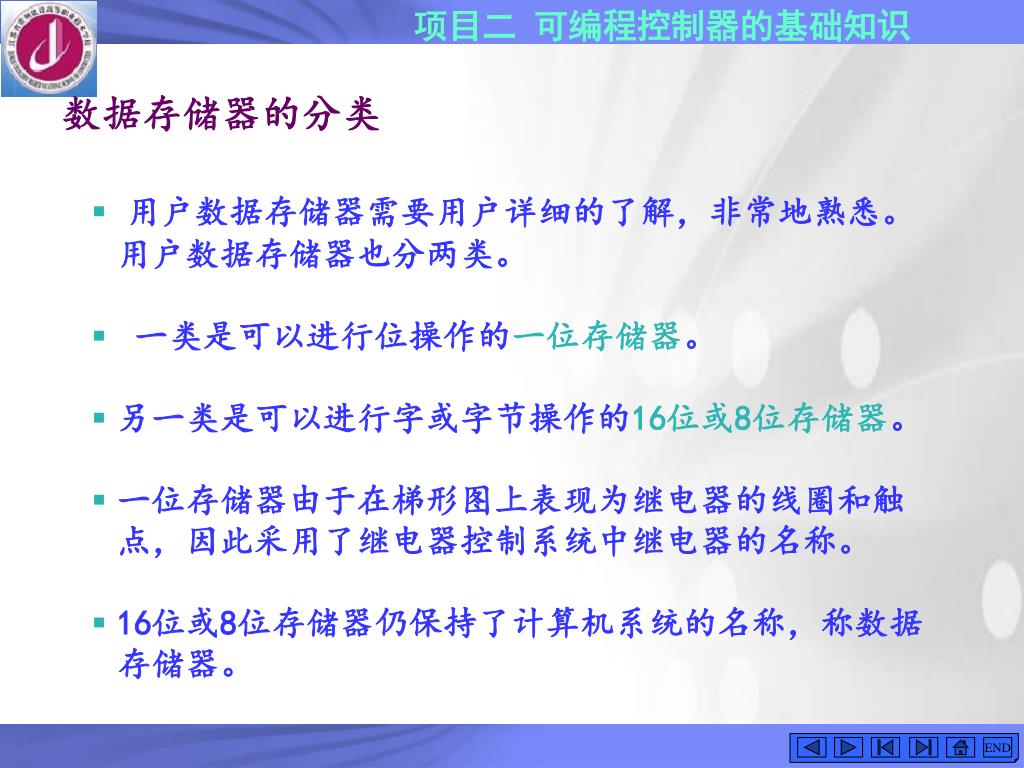 项目二 可编程控制器的基础知识

数据存储器的分类

▪ 用户数据存储器需要用户详细的了解，非常地熟悉。用户数据存储器也分两类。

▪ 一类是可以进行位操作的一位存储器。

▪ 另一类是可以进行字或字节操作的16位或8位存储器。

▪ 一位存储器由于在梯形图上表现为继电器的线圈和触点，因此采用了继电器控制系统中继电器的名称。

▪ 16位或8位存储器仍保持了计算机系统的名称，称数据存储器。

END